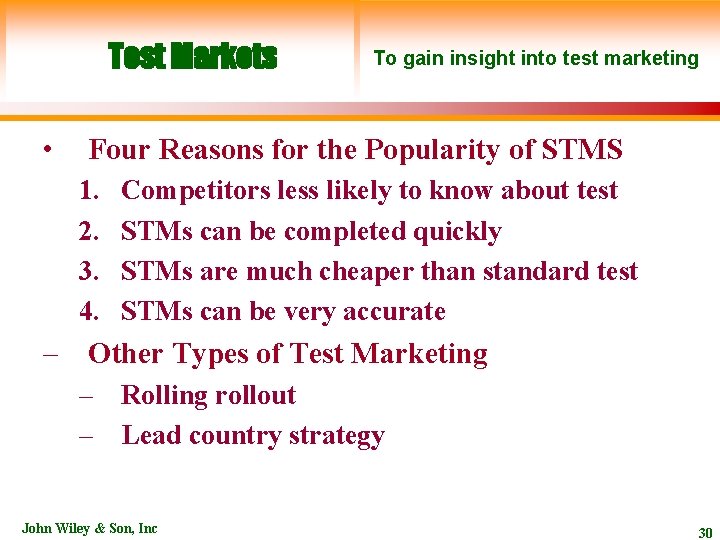 Test Markets

To gain insight into test marketing

• Four Reasons for the Popularity of STMS

1. Competitors less likely to know about test
2. STMs can be completed quickly
3. STMs are much cheaper than standard test
4. STMs can be very accurate

– Other Types of Test Marketing

– Rolling rollout
– Lead country strategy

John Wiley & Son, Inc

30